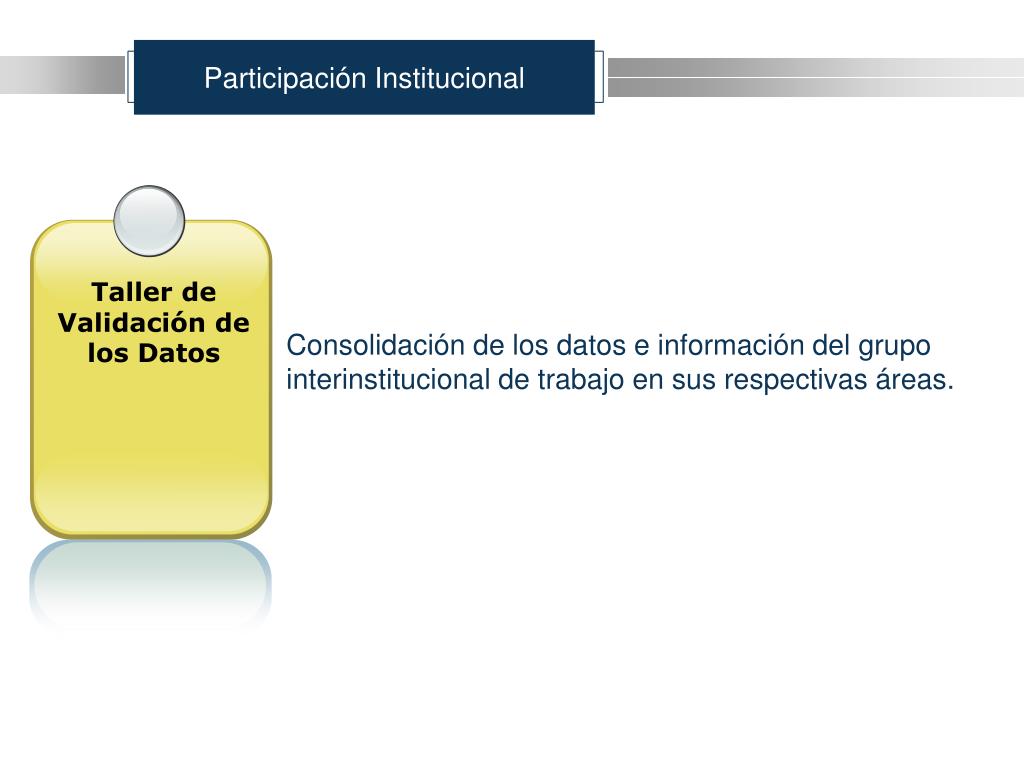 Participación Institucional

Taller de Validación de los Datos

Consolidación de los datos e información del grupo interinstitucional de trabajo en sus respectivas áreas.